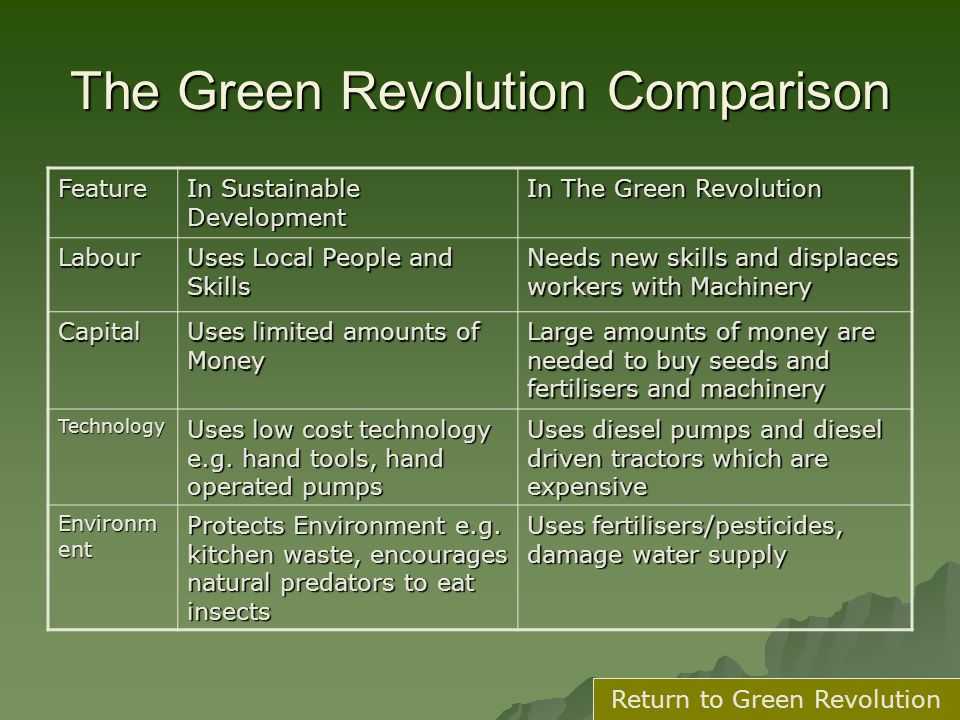 The Green Revolution Comparison

| Feature | In Sustainable Development | In The Green Revolution |
|---|---|---|
| Labour | Uses Local People and Skills | Needs new skills and displaces workers with Machinery |
| Capital | Uses limited amounts of Money | Large amounts of money are needed to buy seeds and fertilisers and machinery |
| Technology | Uses low cost technology e.g. hand tools, hand operated pumps | Uses diesel pumps and diesel driven tractors which are expensive |
| Environment | Protects Environment e.g. kitchen waste, encourages natural predators to eat insects | Uses fertilisers/pesticides, damage water supply |

Return to Green Revolution